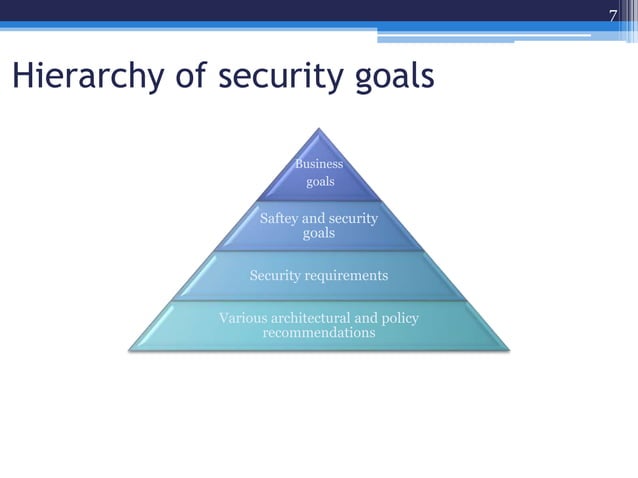 7

Hierarchy of security goals

Business goals

Saftey and security goals

Security requirements

Various architectural and policy recommendations